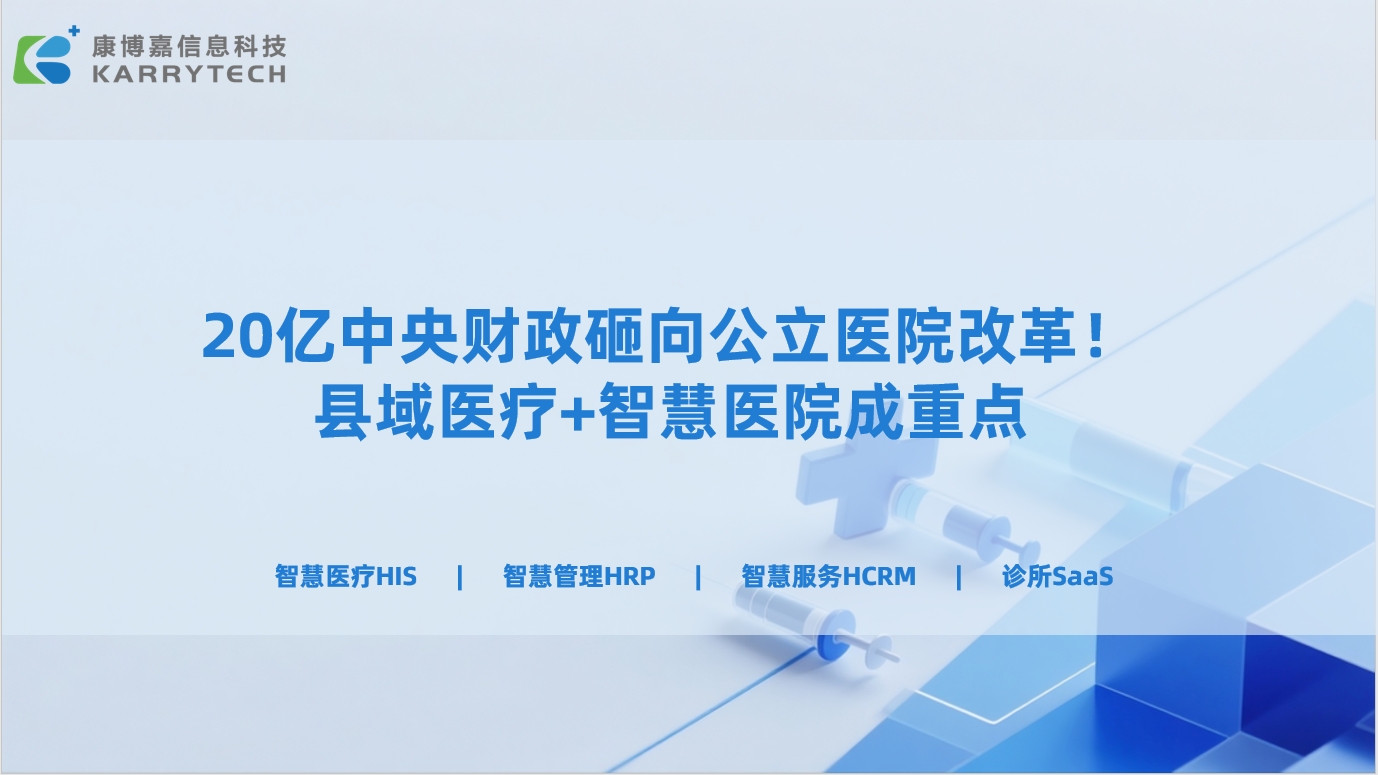 康博嘉信息科技
KARRYTECH

20亿中央财政砸向公立医院改革！
县域医疗+智慧医院成重点

智慧医疗HIS | 智慧管理HRP | 智慧服务HCRM | 诊所SaaS